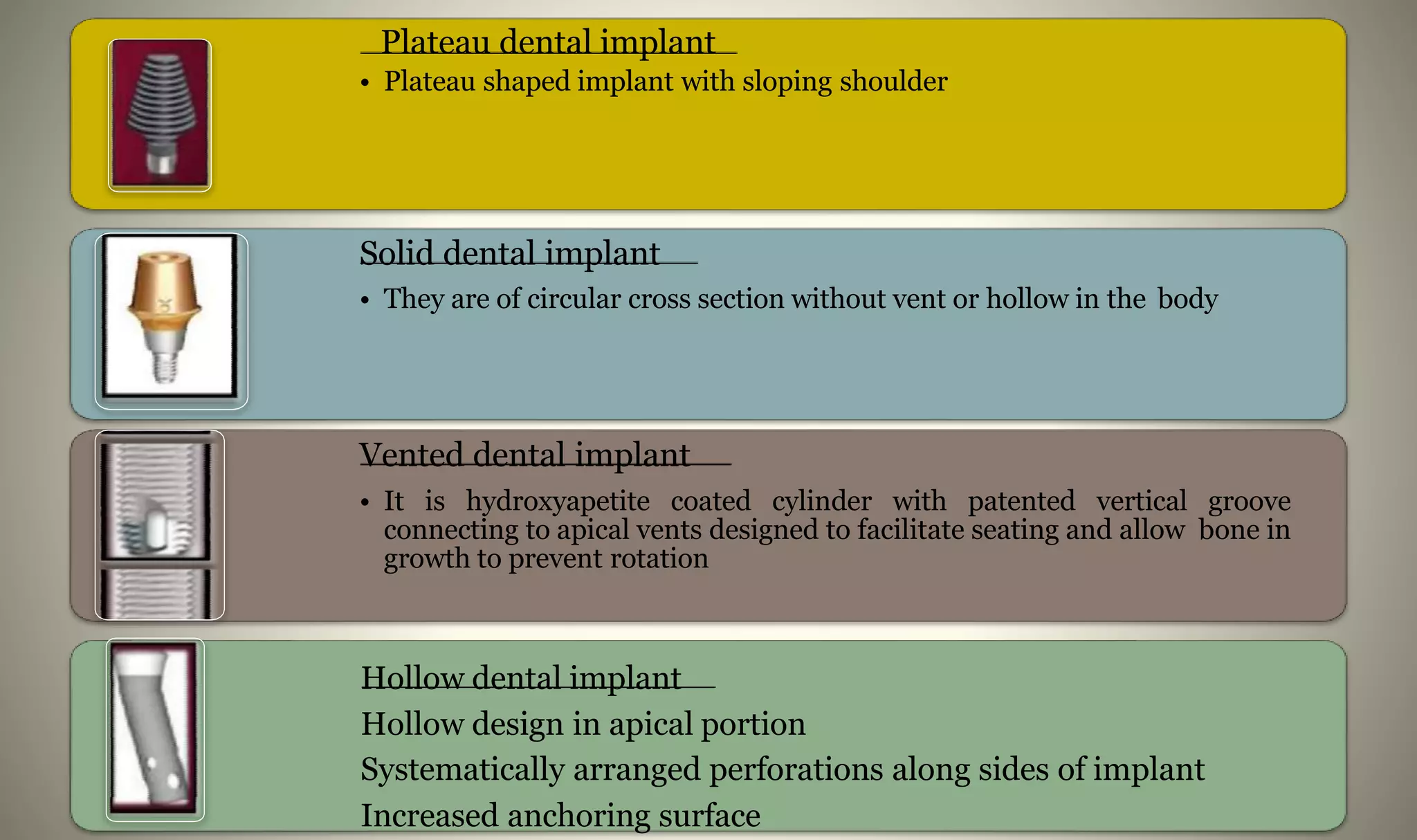 Plateau dental implant

• Plateau shaped implant with sloping shoulder

Solid dental implant

• They are of circular cross section without vent or hollow in the body

Vented dental implant

• It is hydroxyapetite coated cylinder with patented vertical groove connecting to apical vents designed to facilitate seating and allow bone in growth to prevent rotation

Hollow dental implant

Hollow design in apical portion

Systematically arranged perforations along sides of implant

Increased anchoring surface